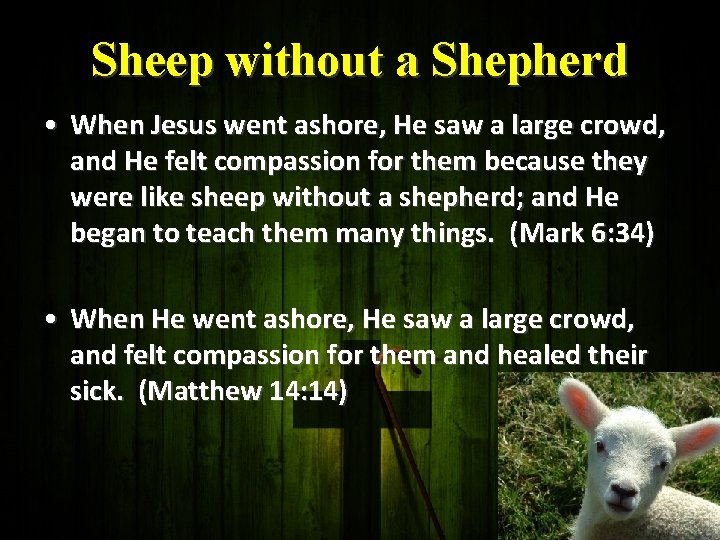 Sheep without a Shepherd

• When Jesus went ashore, He saw a large crowd, and He felt compassion for them because they were like sheep without a shepherd; and He began to teach them many things. (Mark 6:34)

• When He went ashore, He saw a large crowd, and felt compassion for them and healed their sick. (Matthew 14:14)